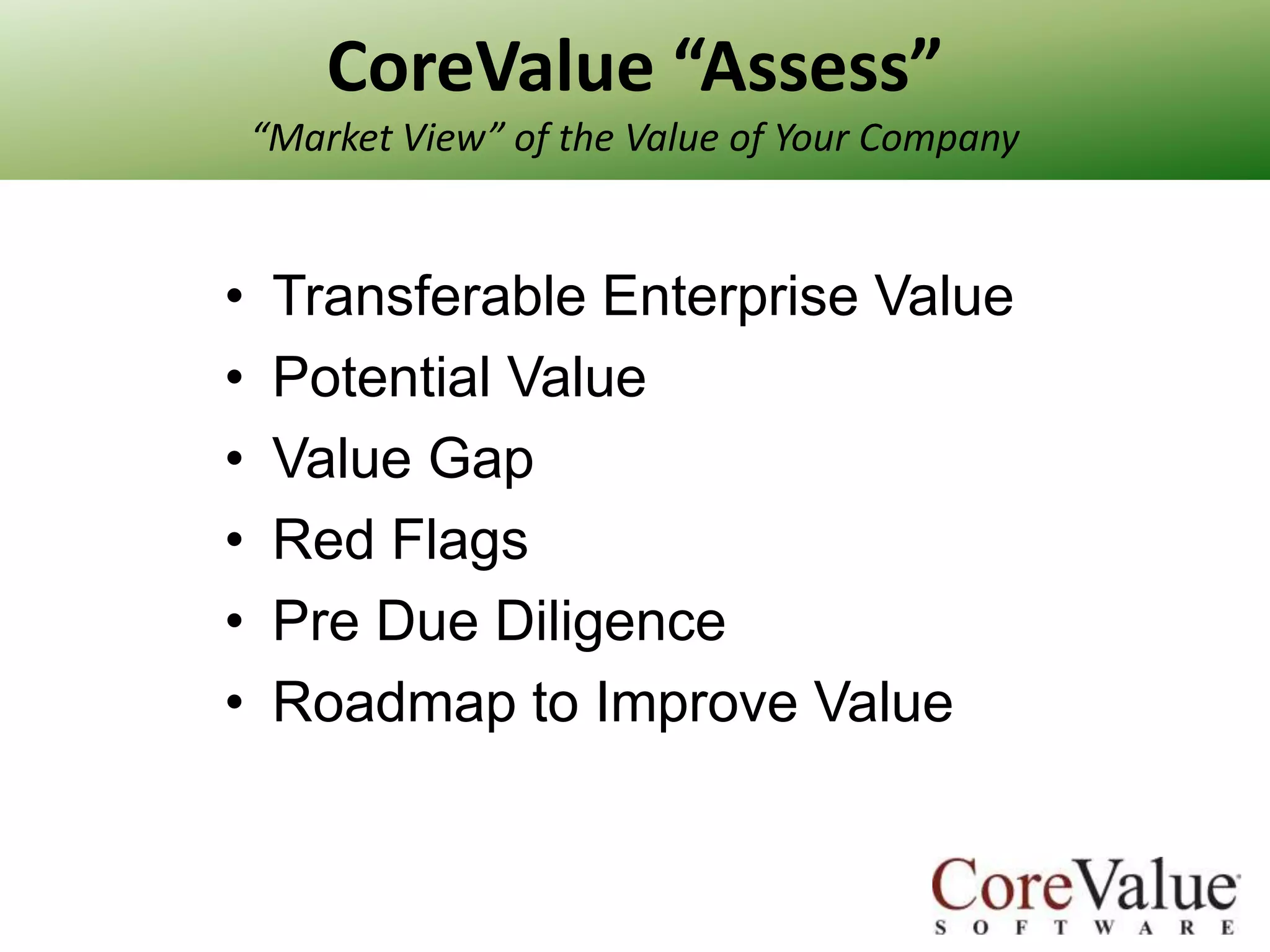 CoreValue “Assess”

“Market View” of the Value of Your Company

• Transferable Enterprise Value
• Potential Value
• Value Gap
• Red Flags
• Pre Due Diligence
• Roadmap to Improve Value

CoreValue
SOFTWARE